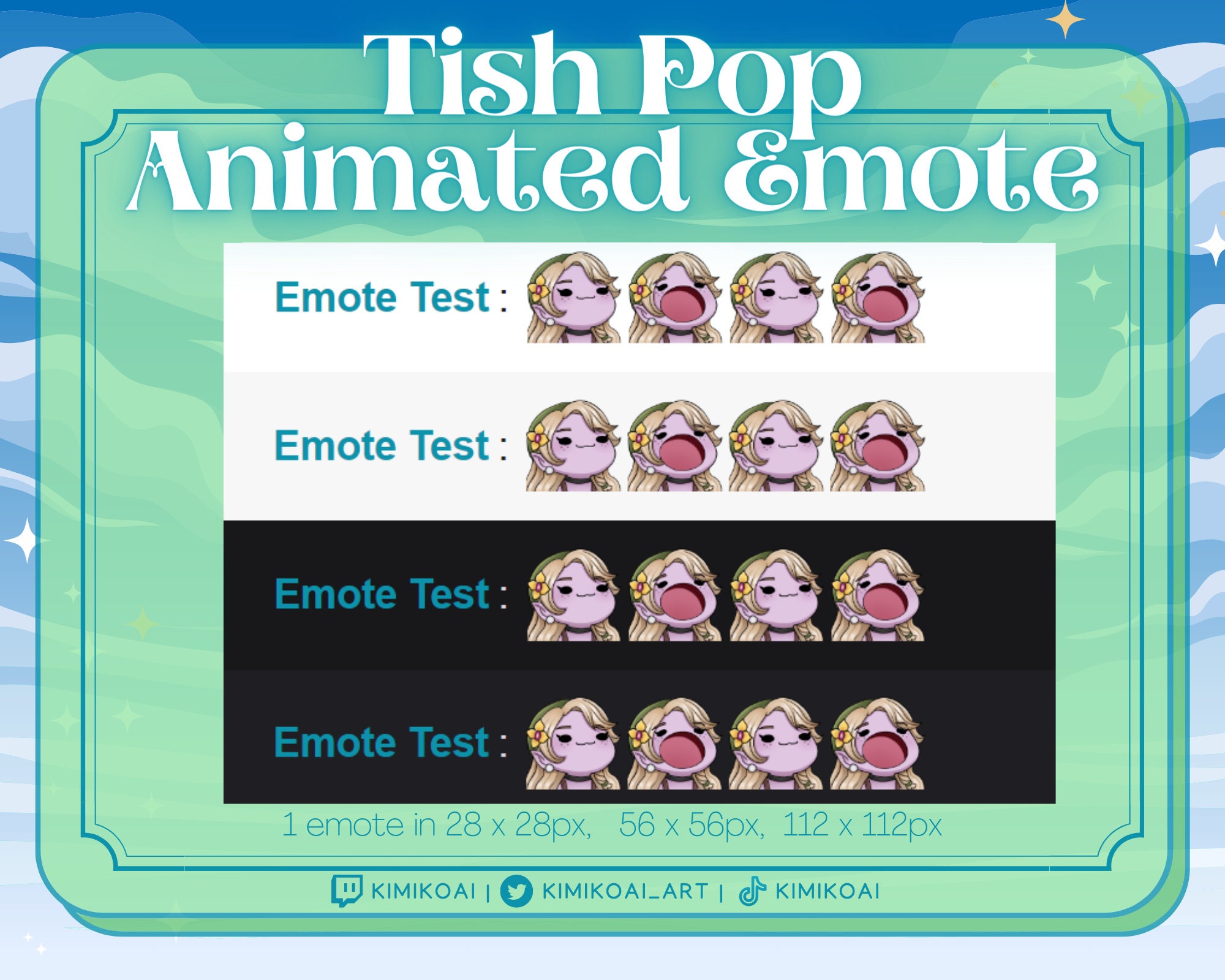 Tish Pop
Animated Emote

Emote Test :

Emote Test :

Emote Test :

Emote Test :

1 emote in 28 x 28px, 56 x 56px, 112 x 112px

KIMIKOAI | KIMIKOAI_ART | KIMIKOAI